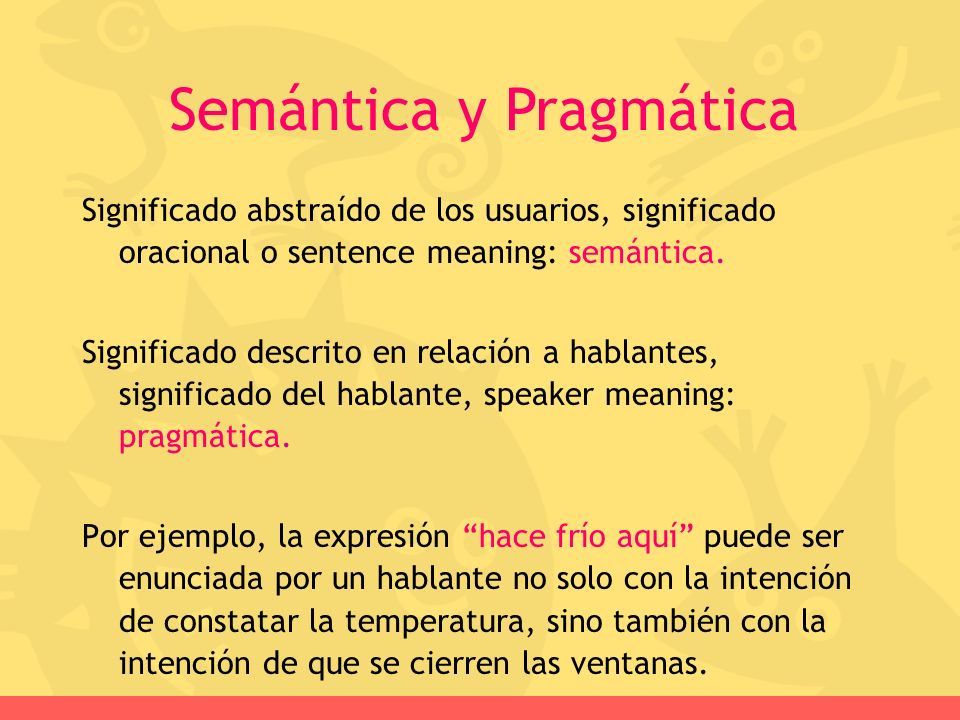 Semántica y Pragmática

Significado abstraído de los usuarios, significado oracional o sentence meaning: semántica.

Significado descrito en relación a hablantes, significado del hablante, speaker meaning: pragmática.

Por ejemplo, la expresión “hace frío aquí” puede ser enunciada por un hablante no solo con la intención de constatar la temperatura, sino también con la intención de que se cierren las ventanas.